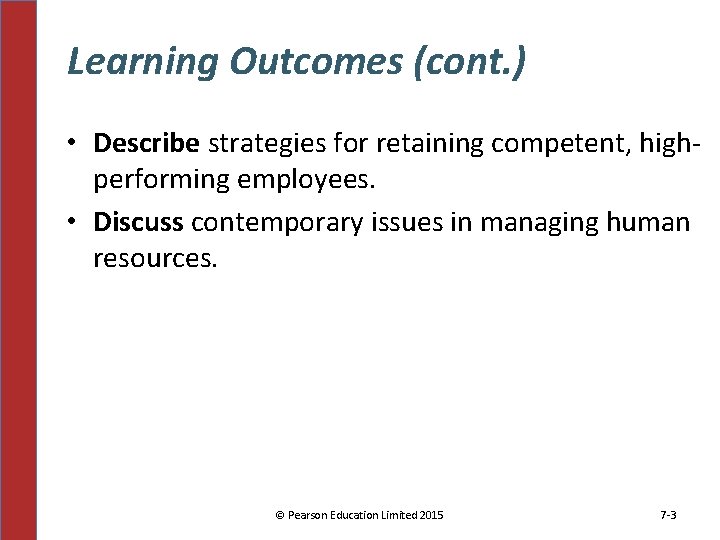 Learning Outcomes (cont.)

• Describe strategies for retaining competent, high-performing employees.

• Discuss contemporary issues in managing human resources.

© Pearson Education Limited 2015

7-3